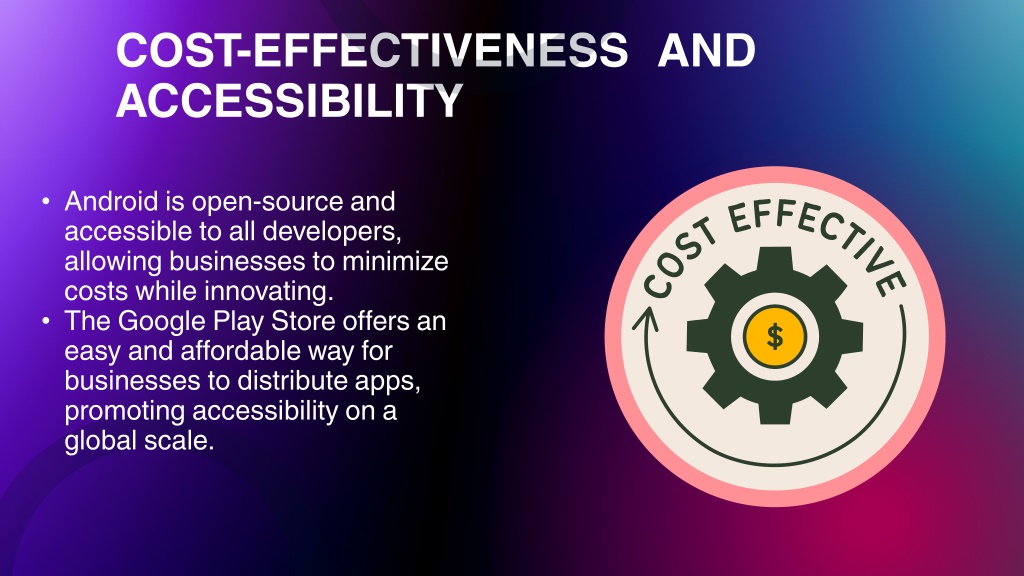 COST-EFFECTIVENESS AND ACCESSIBILITY

• Android is open-source and accessible to all developers, allowing businesses to minimize costs while innovating.
• The Google Play Store offers an easy and affordable way for businesses to distribute apps, promoting accessibility on a global scale.

COST EFFECTIVE

$